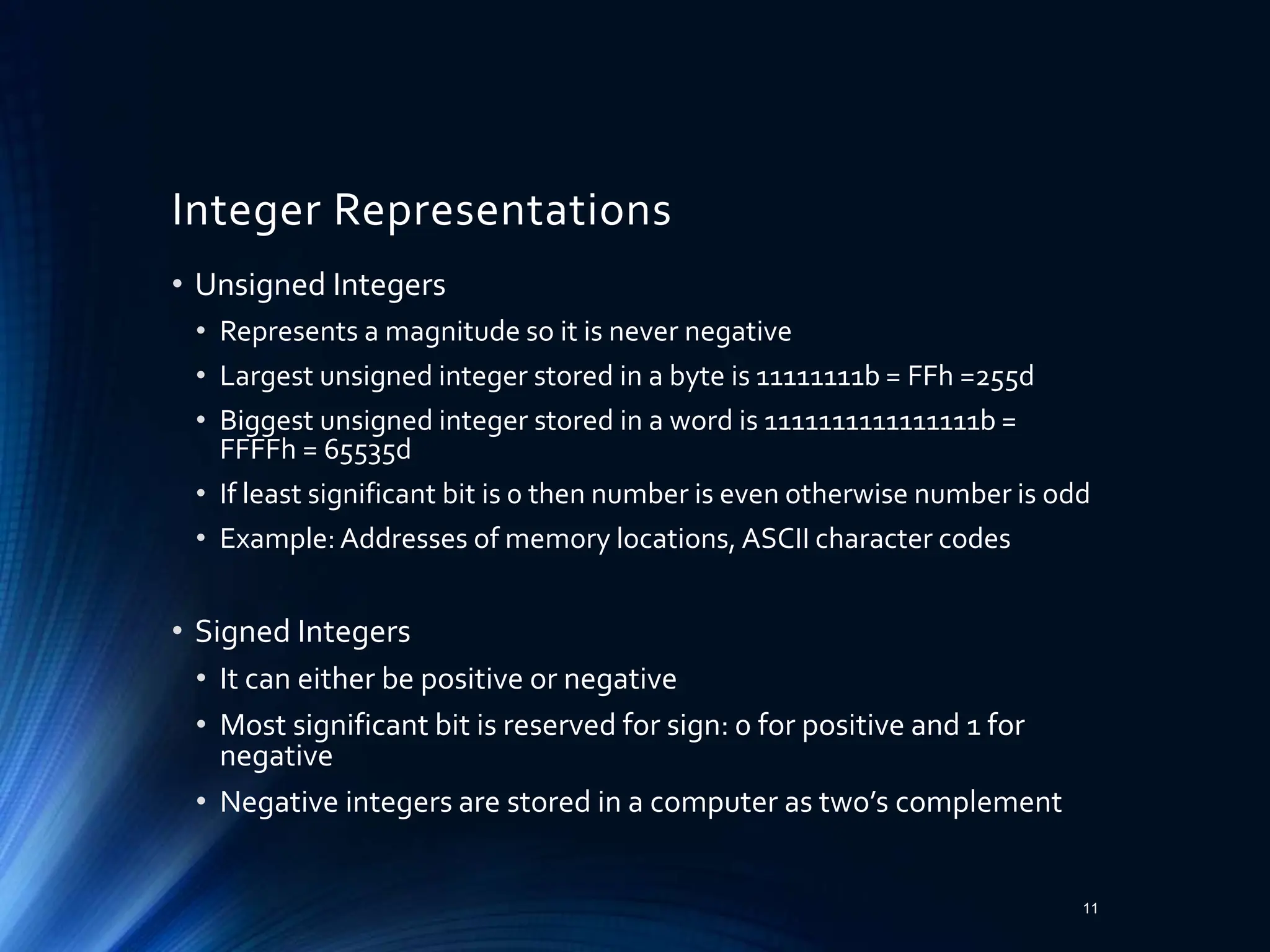 Integer Representations

• Unsigned Integers
  • Represents a magnitude so it is never negative
  • Largest unsigned integer stored in a byte is 11111111b = FFh =255d
  • Biggest unsigned integer stored in a word is 1111111111111111b = FFFFh = 65535d
  • If least significant bit is 0 then number is even otherwise number is odd
  • Example: Addresses of memory locations, ASCII character codes

• Signed Integers
  • It can either be positive or negative
  • Most significant bit is reserved for sign: 0 for positive and 1 for negative
  • Negative integers are stored in a computer as two's complement

11